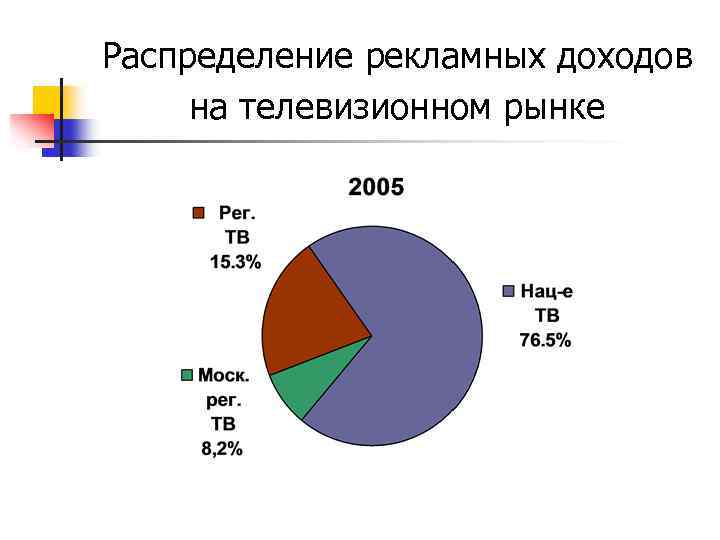 Распределение рекламных доходов на телевизионном рынке

2005

Рег. ТВ 15.3%

Нац-е ТВ 76.5%

Моск. рег. ТВ 8,2%